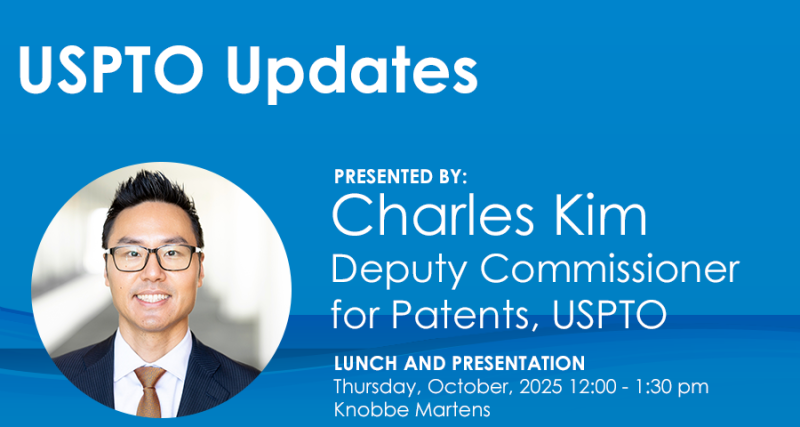 USPTO Updates

PRESENTED BY:
Charles Kim
Deputy Commissioner for Patents, USPTO

LUNCH AND PRESENTATION
Thursday, October, 2025 12:00 - 1:30 pm
Knobbe Martens